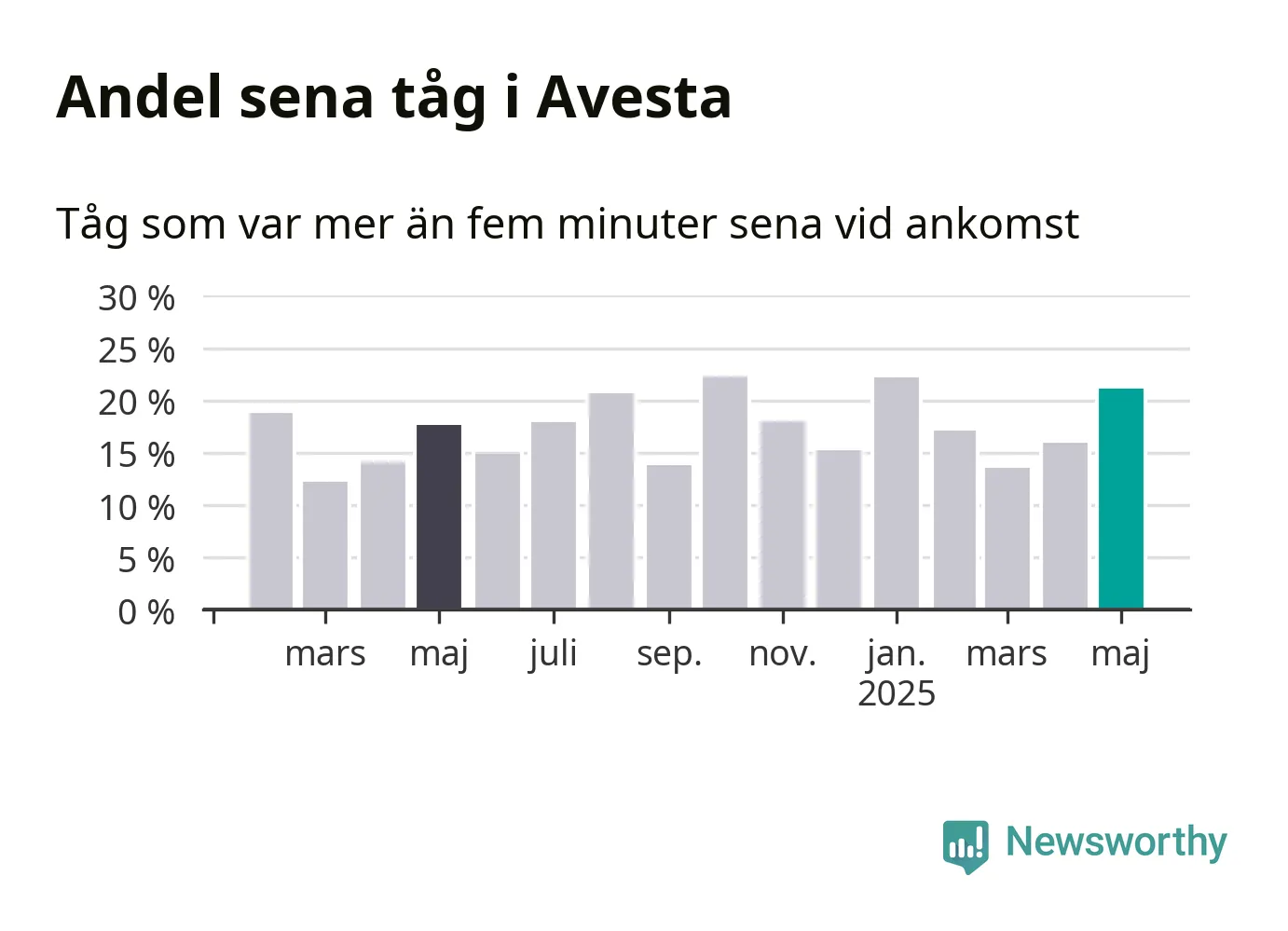 Andel sena tåg i Avesta

Tåg som var mer än fem minuter sena vid ankomst

30 %
25 %
20 %
15 %
10 %
5 %
0 %

mars maj juli sep. nov. jan. 2025 mars maj

Newsworthy